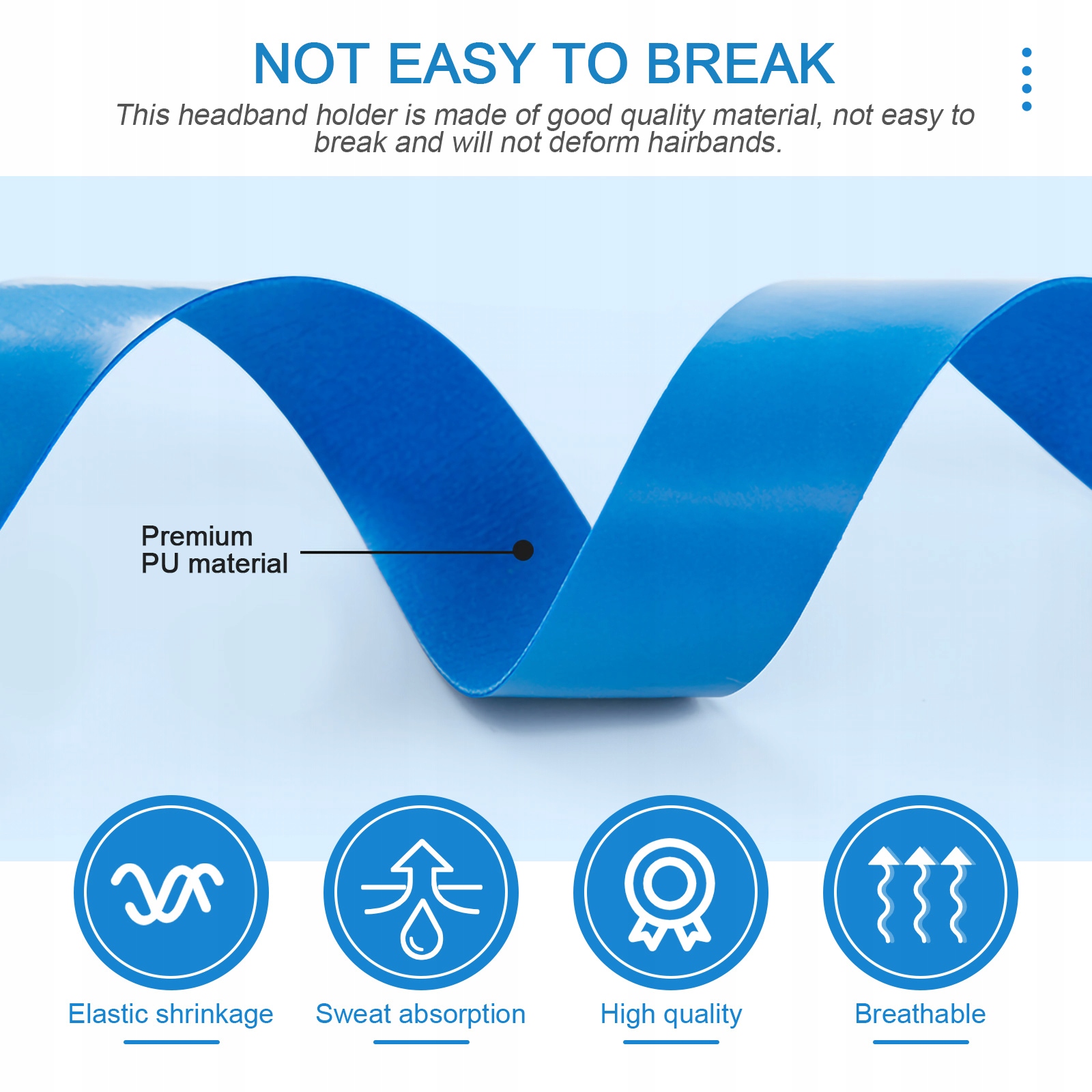 NOT EASY TO BREAK

This headband holder is made of good quality material, not easy to break and will not deform hairbands.

Premium PU material

Elastic shrinkage

Sweat absorption

High quality

Breathable